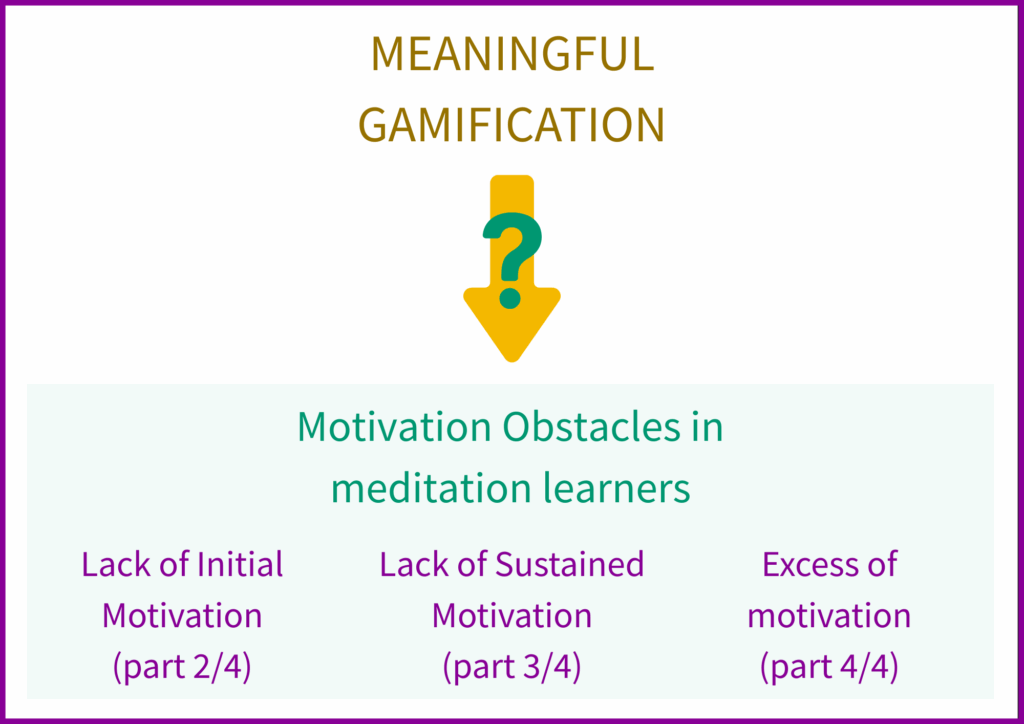 MEANINGFUL GAMIFICATION

?

Motivation Obstacles in meditation learners

Lack of Initial Motivation (part 2/4)

Lack of Sustained Motivation (part 3/4)

Excess of motivation (part 4/4)